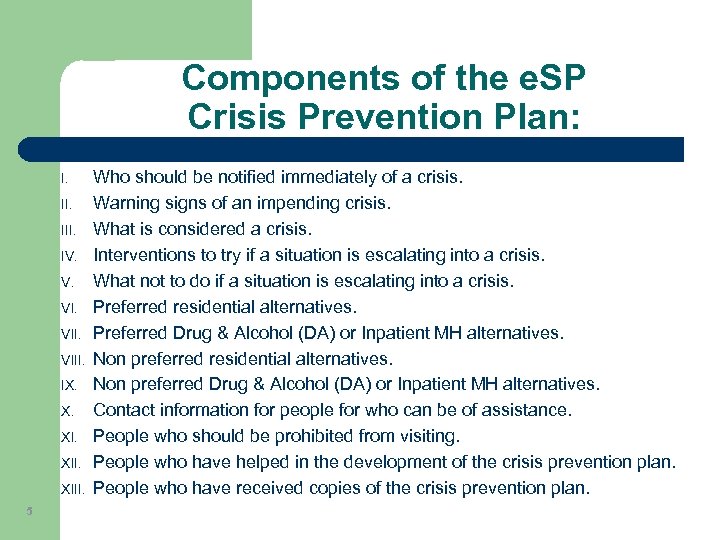 Components of the eSP Crisis Prevention Plan:

I. Who should be notified immediately of a crisis.
II. Warning signs of an impending crisis.
III. What is considered a crisis.
IV. Interventions to try if a situation is escalating into a crisis.
V. What not to do if a situation is escalating into a crisis.
VI. Preferred residential alternatives.
VII. Preferred Drug & Alcohol (DA) or Inpatient MH alternatives.
VIII. Non preferred residential alternatives.
IX. Non preferred Drug & Alcohol (DA) or Inpatient MH alternatives.
X. Contact information for people for who can be of assistance.
XI. People who should be prohibited from visiting.
XII. People who have helped in the development of the crisis prevention plan.
XIII. People who have received copies of the crisis prevention plan.

5